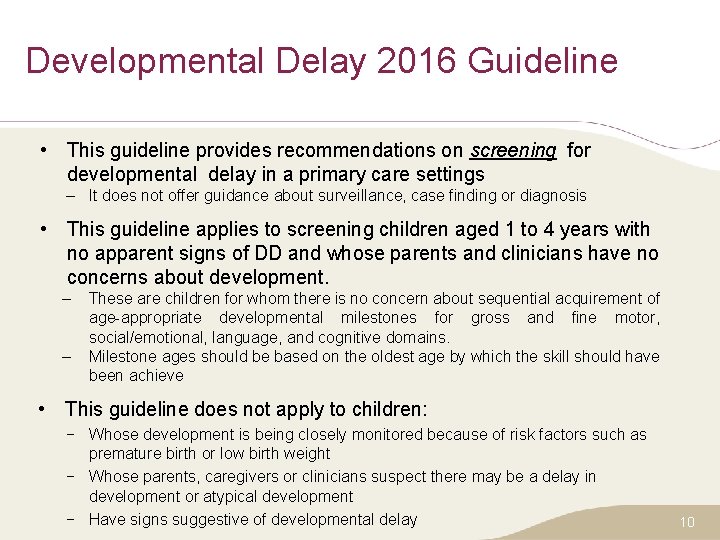 Developmental Delay 2016 Guideline

• This guideline provides recommendations on screening for developmental delay in a primary care settings
– It does not offer guidance about surveillance, case finding or diagnosis

• This guideline applies to screening children aged 1 to 4 years with no apparent signs of DD and whose parents and clinicians have no concerns about development.
– These are children for whom there is no concern about sequential acquirement of age-appropriate developmental milestones for gross and fine motor, social/emotional, language, and cognitive domains.
– Milestone ages should be based on the oldest age by which the skill should have been achieve

• This guideline does not apply to children:
− Whose development is being closely monitored because of risk factors such as premature birth or low birth weight
− Whose parents, caregivers or clinicians suspect there may be a delay in development or atypical development
− Have signs suggestive of developmental delay

10